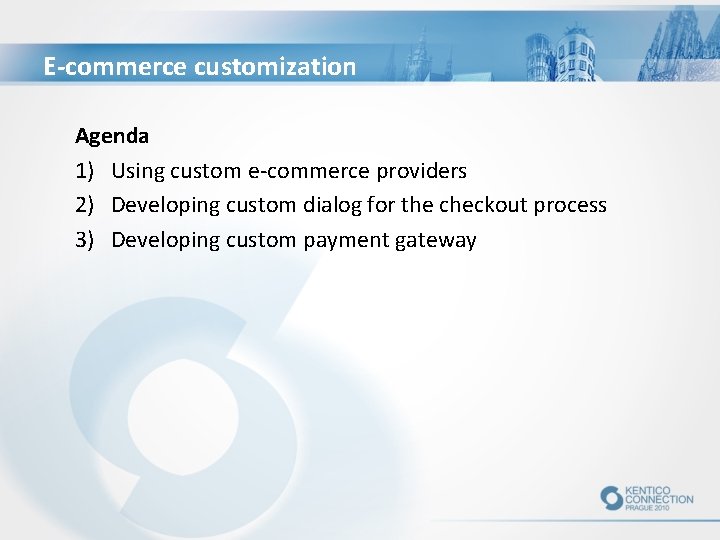 E-commerce customization

Agenda
1) Using custom e-commerce providers
2) Developing custom dialog for the checkout process
3) Developing custom payment gateway

KENTICO
CONNECTION
PRAGUE 2010